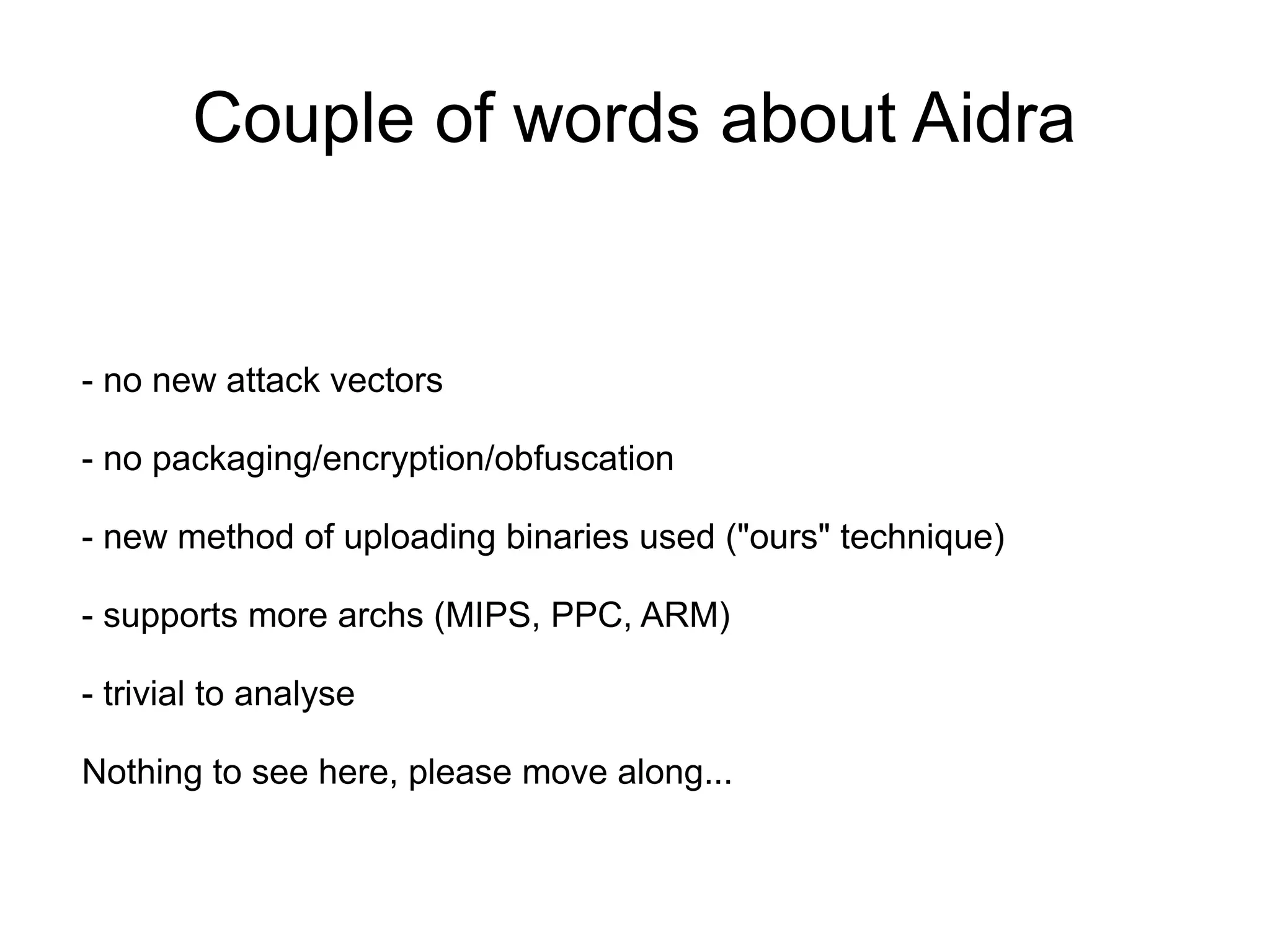 Couple of words about Aidra

- no new attack vectors

- no packaging/encryption/obfuscation

- new method of uploading binaries used ("ours" technique)

- supports more archs (MIPS, PPC, ARM)

- trivial to analyse

Nothing to see here, please move along...